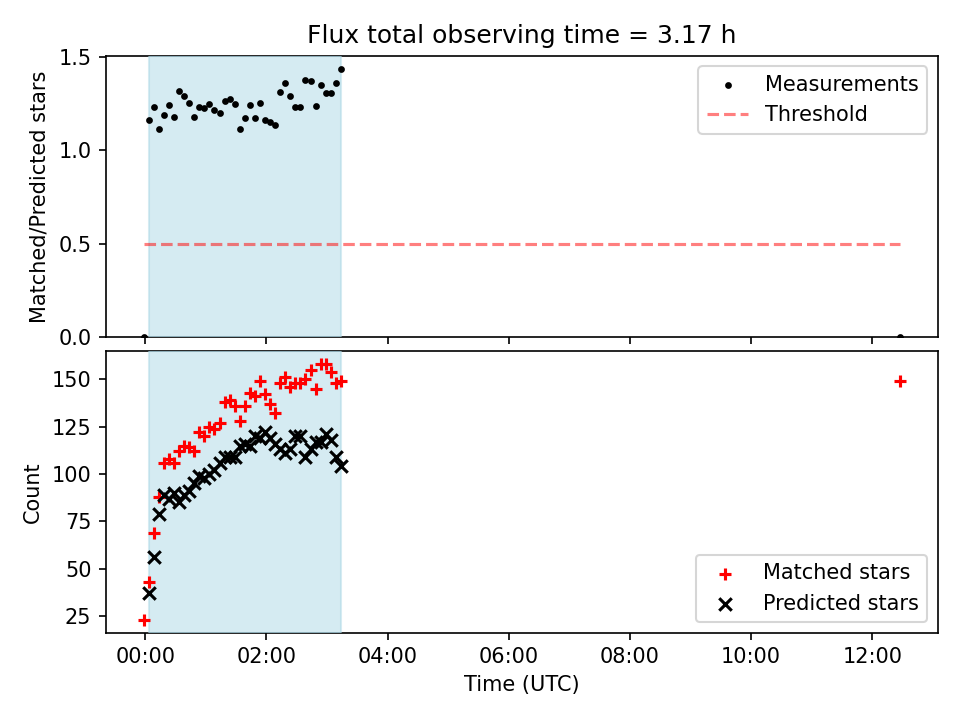 Flux total observing time = 3.17 h

Matched/Predicted stars

1.5
1.0
0.5
0.0

Measurements
Threshold

Count

150
125
100
75
50
25

Matched stars
Predicted stars

00:00
02:00
04:00
06:00
08:00
10:00
12:00

Time (UTC)